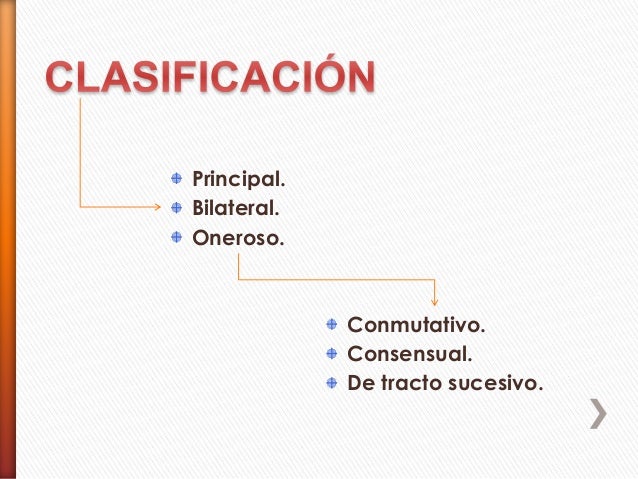 CLASIFICACIÓN

Principal.
Bilateral.
Oneroso.

Conmutativo.
Consensual.
De tracto sucesivo.